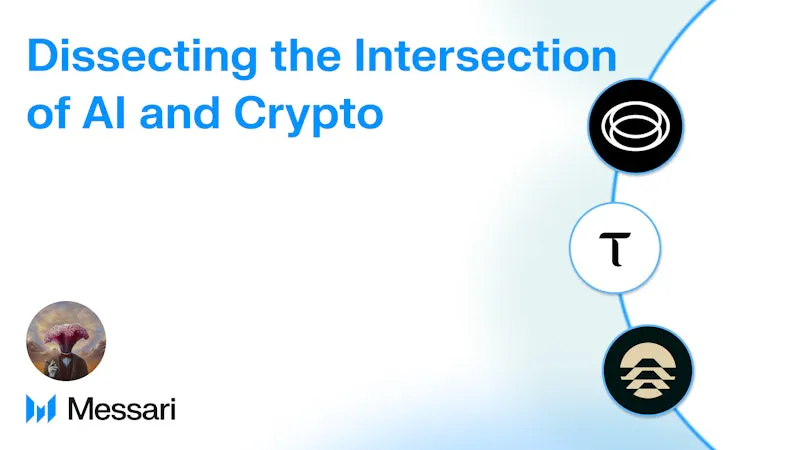 Dissecting the Intersection of AI and Crypto

Messari